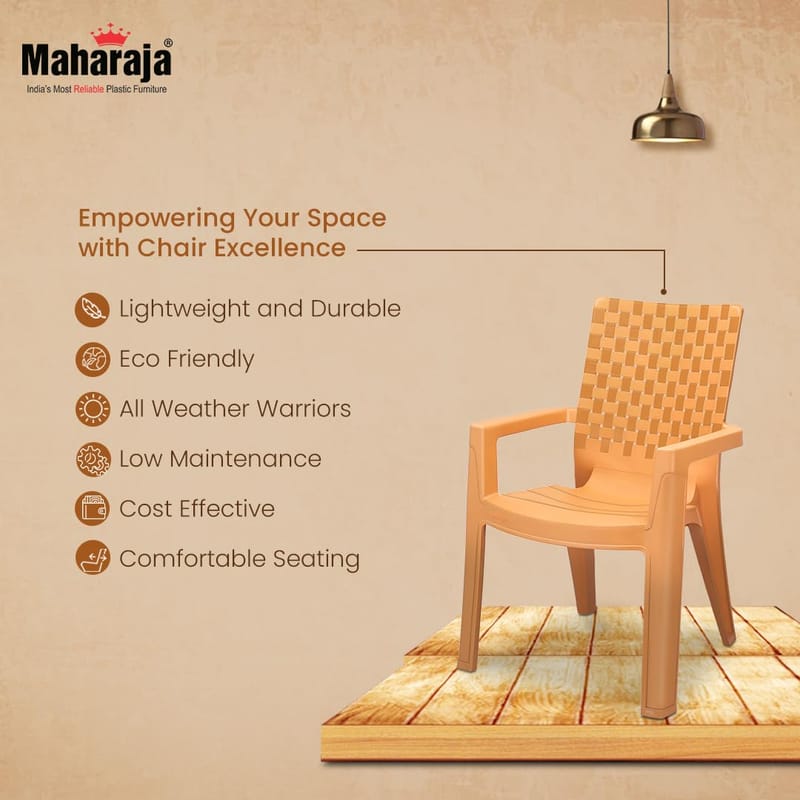 Maharaja®
India's Most Reliable Plastic Furniture

Empowering Your Space with Chair Excellence

Lightweight and Durable

Eco Friendly

All Weather Warriors

Low Maintenance

Cost Effective

Comfortable Seating